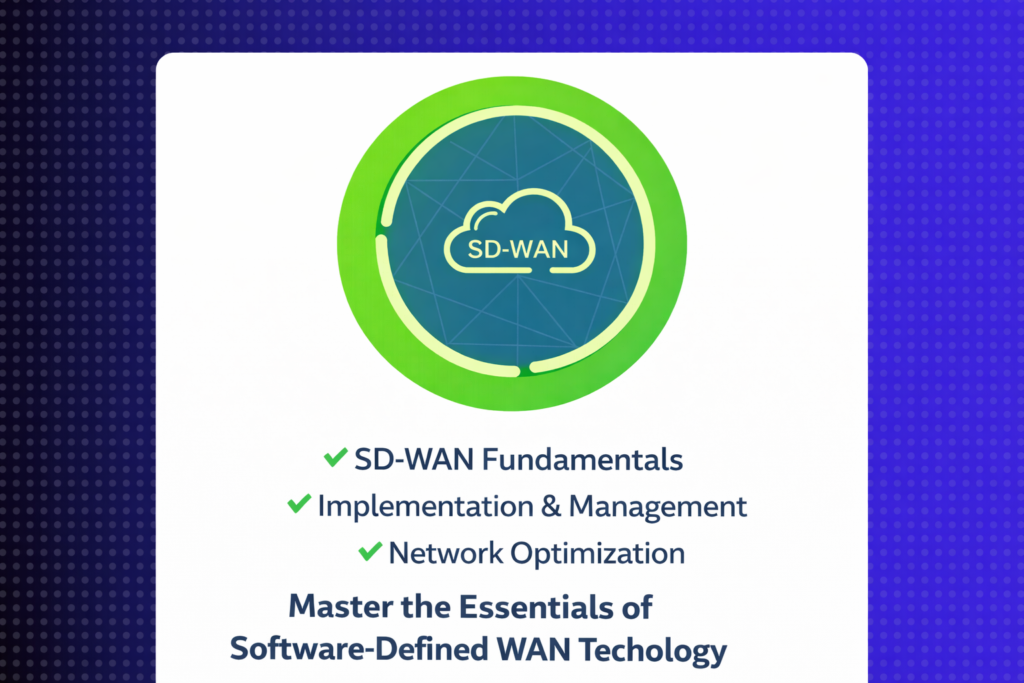 SD-WAN

✔ SD-WAN Fundamentals
✔ Implementation & Management
✔ Network Optimization

Master the Essentials of Software-Defined WAN Techology